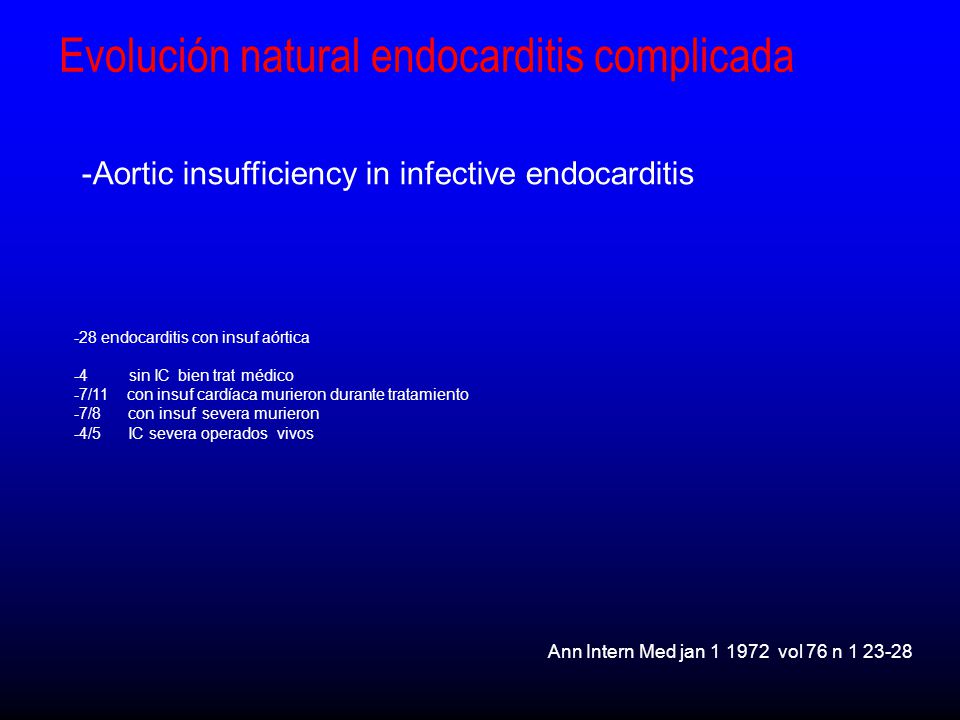 Evolución natural endocarditis complicada

-Aortic insufficiency in infective endocarditis

-28 endocarditis con insuf aórtica

-4 sin IC bien trat médico
-7/11 con insuf cardíaca murieron durante tratamiento
-7/8 con insuf severa murieron
-4/5 IC severa operados vivos

Ann Intern Med jan 1 1972 vol 76 n 1 23-28